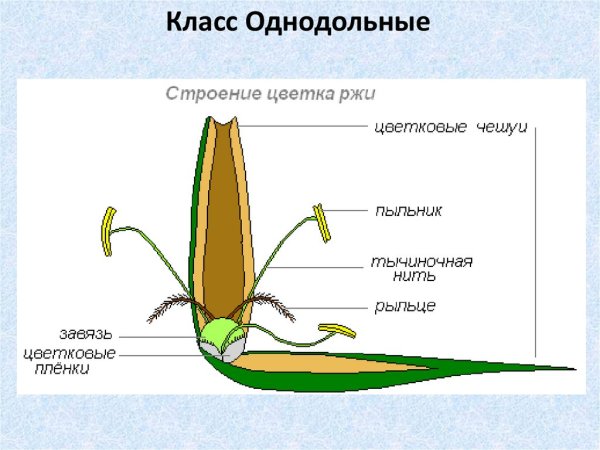 Класс Однодольные

Строение цветка ржи

цветковые чешуи

пыльник

тычиночная нить

рыльце

завязь

цветковые плёнки